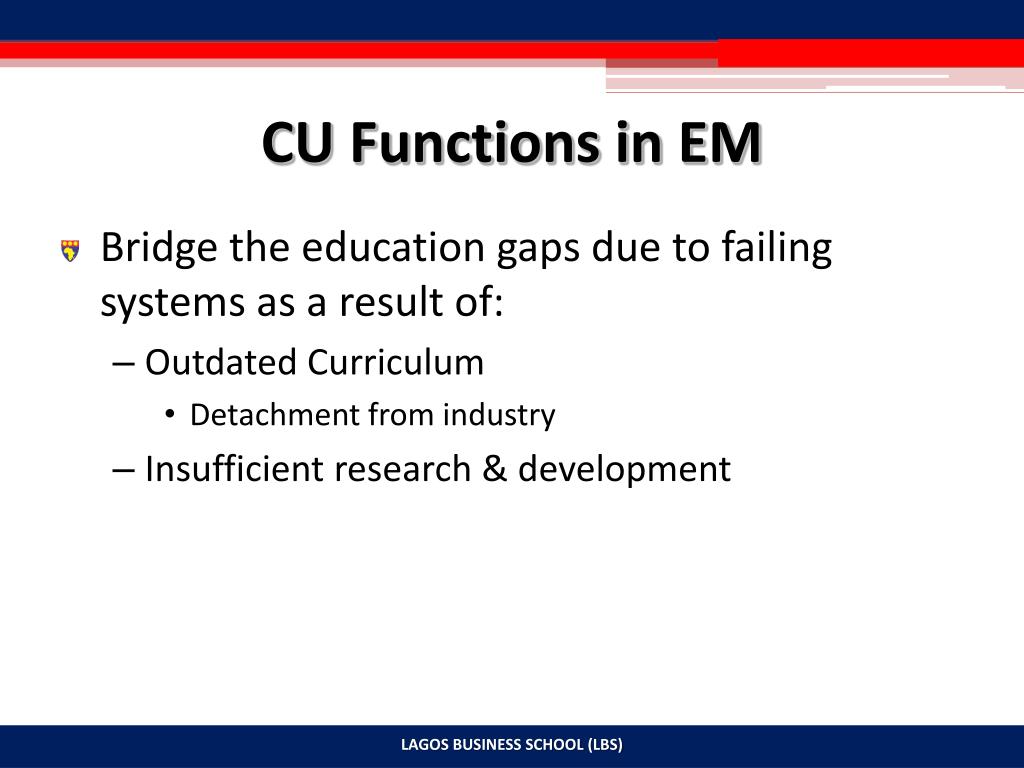 CU Functions in EM

Bridge the education gaps due to failing systems as a result of:

– Outdated Curriculum

• Detachment from industry

– Insufficient research & development

LAGOS BUSINESS SCHOOL (LBS)